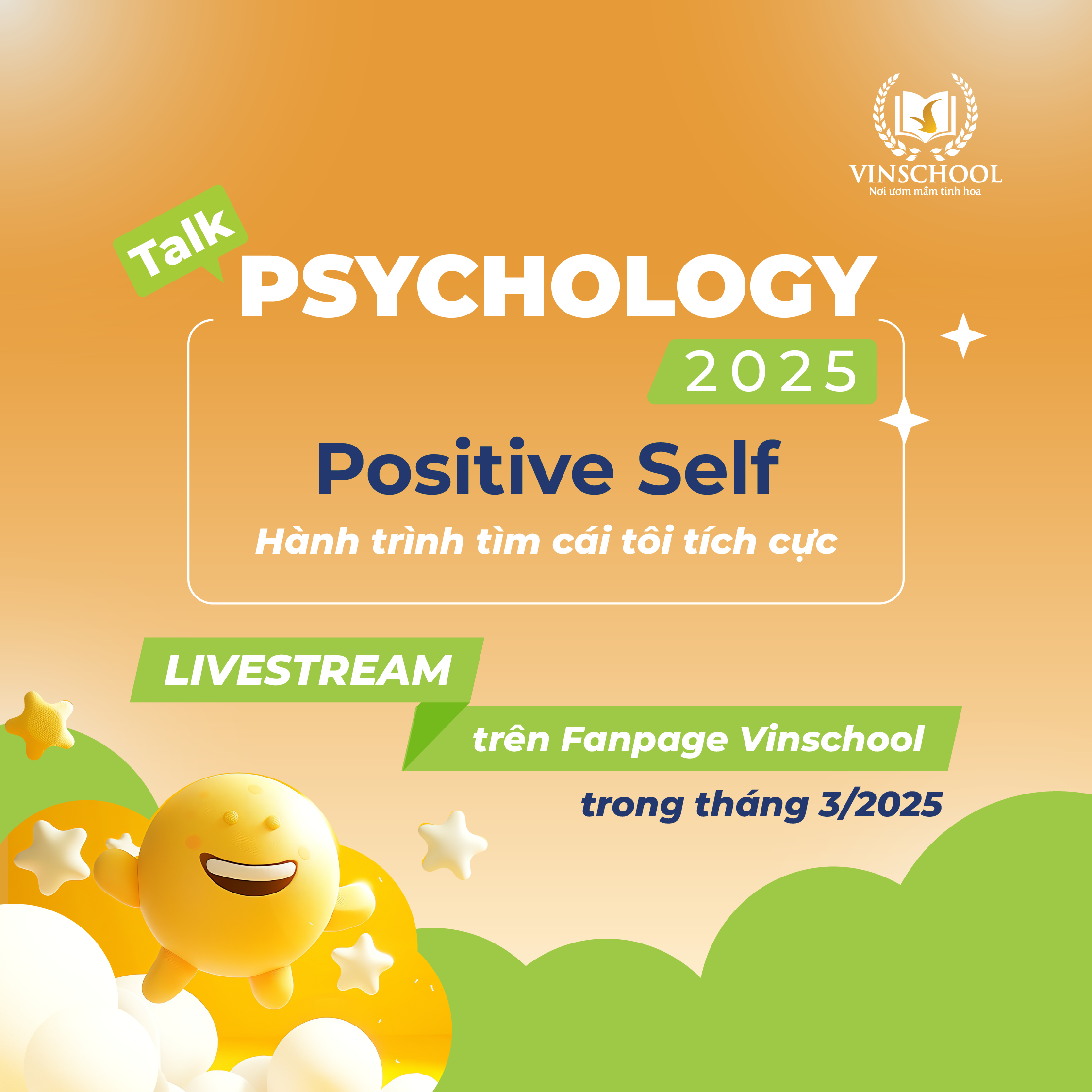 VINSCHOOL
Nơi ươm mầm tinh hoa

Talk
PSYCHOLOGY
2025

Positive Self
Hành trình tìm cái tôi tích cực

LIVESTREAM
trên Fanpage Vinschool
trong tháng 3/2025